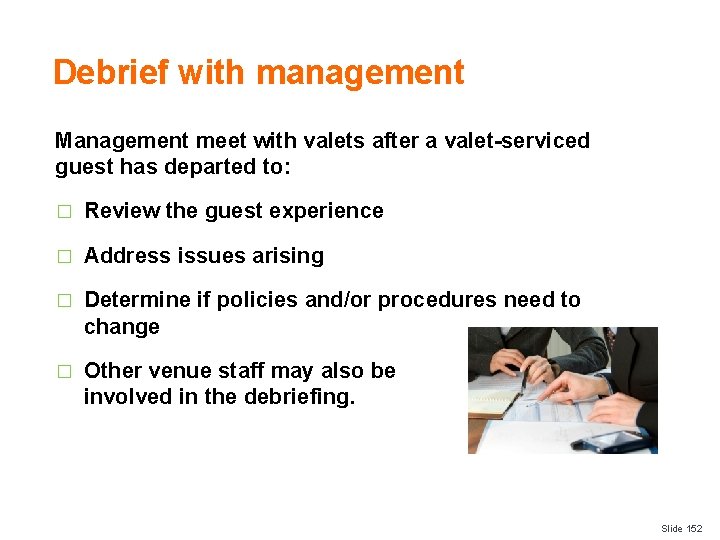 Debrief with management

Management meet with valets after a valet-serviced guest has departed to:

□ Review the guest experience

□ Address issues arising

□ Determine if policies and/or procedures need to change

□ Other venue staff may also be involved in the debriefing.

Slide 152